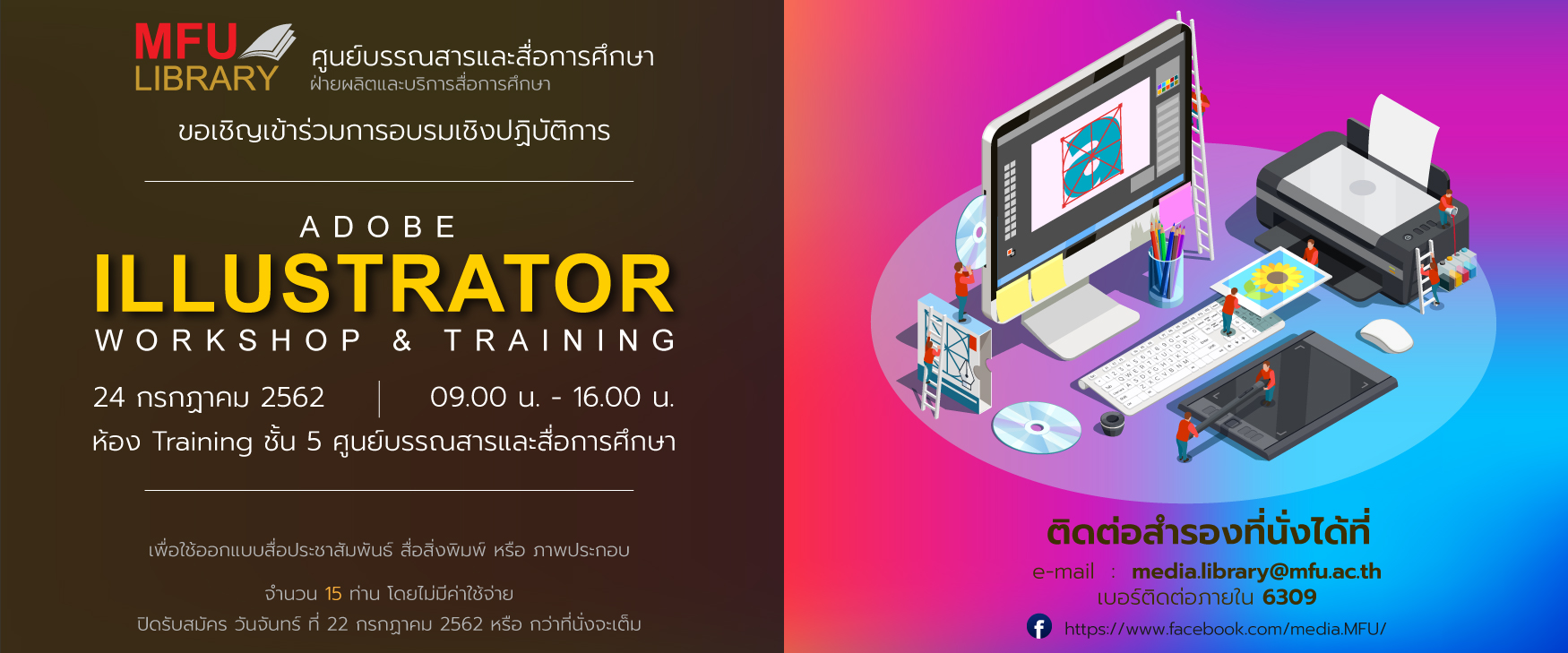 MFU LIBRARY

ศูนย์บรรณสารและสื่อการศึกษา
ฝ่ายผลิตและบริการสื่อการศึกษา

ขอเชิญเข้าร่วมการอบรมเชิงปฏิบัติการ

ADOBE
ILLUSTRATOR
WORKSHOP & TRAINING

24 กรกฎาคม 2562 | 09.00 น. - 16.00 น.
ห้อง Training ชั้น 5 ศูนย์บรรณสารและสื่อการศึกษา

เพื่อใช้ออกแบบสื่อประชาสัมพันธ์ สื่อสิ่งพิมพ์ หรือ ภาพประกอบ

จำนวน 15 ท่าน โดยไม่มีค่าใช้จ่าย
ปิดรับสมัคร วันจันทร์ ที่ 22 กรกฎาคม 2562 หรือ กว่าที่นั่งจะเต็ม

ติดต่อสำรองที่นั่งได้ที่
e-mail : media.library@mfu.ac.th
เบอร์ติดต่อภายใน 6309
https://www.facebook.com/media.MFU/